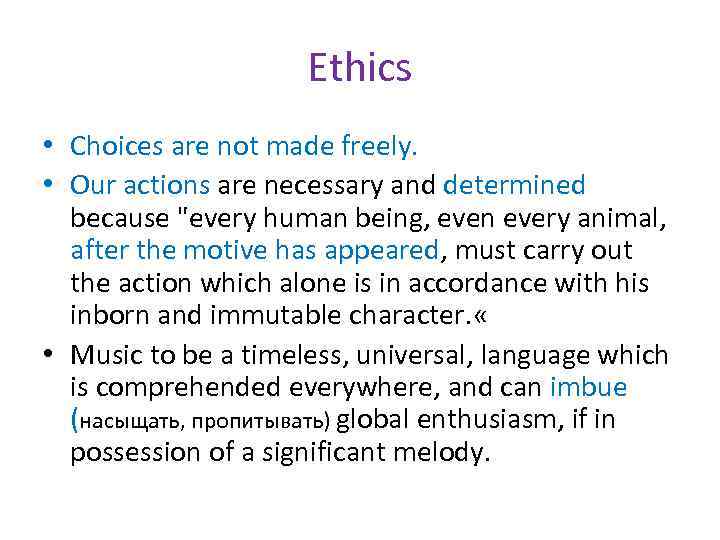 Ethics

• Choices are not made freely.
• Our actions are necessary and determined because "every human being, even every animal, after the motive has appeared, must carry out the action which alone is in accordance with his inborn and immutable character.«
• Music to be a timeless, universal, language which is comprehended everywhere, and can imbue (насыщать, пропитывать) global enthusiasm, if in possession of a significant melody.